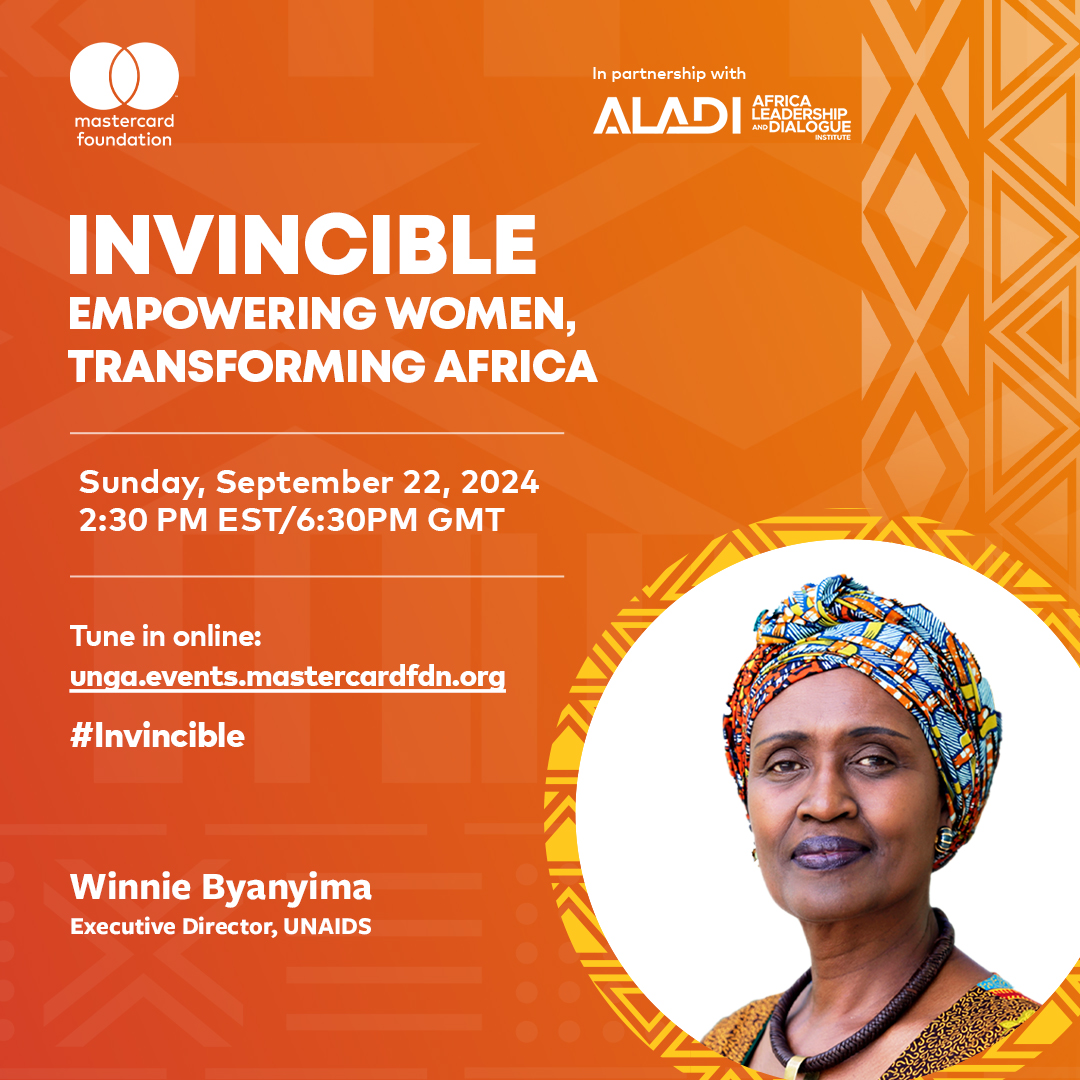 mastercard foundation

In partnership with

ALADI AFRICA LEADERSHIP AND DIALOGUE INSTITUTE

INVINCIBLE
EMPOWERING WOMEN, TRANSFORMING AFRICA

Sunday, September 22, 2024
2:30 PM EST/6:30PM GMT

Tune in online:
unga.events.mastercardfdn.org

#Invincible

Winnie Byanyima
Executive Director, UNAIDS